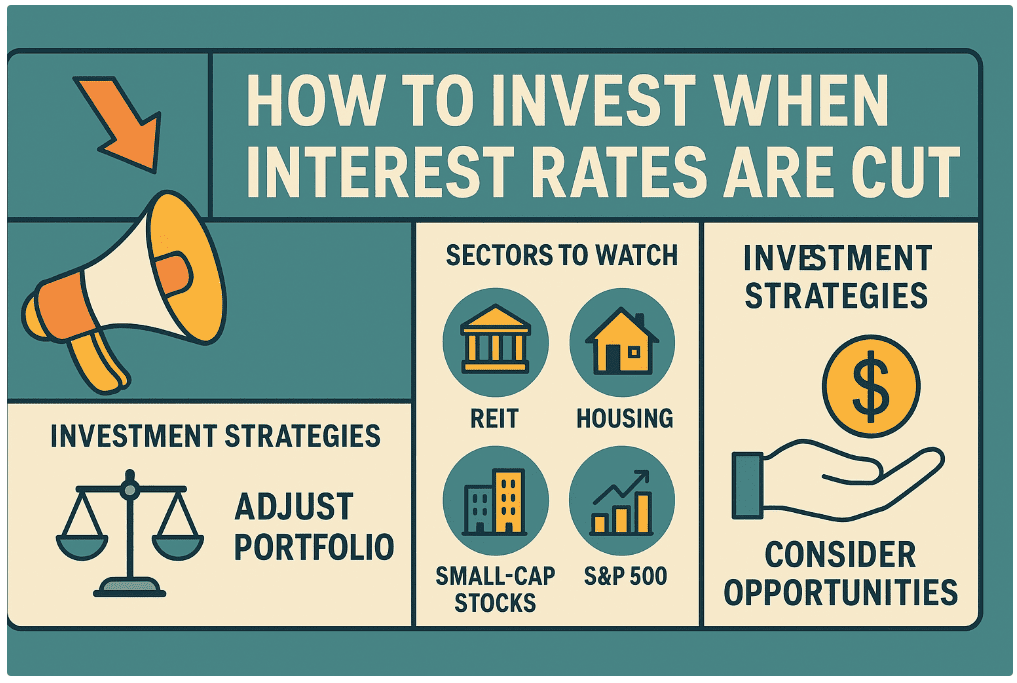 HOW TO INVEST WHEN INTEREST RATES ARE CUT

INVESTMENT STRATEGIES

ADJUST PORTFOLIO

SECTORS TO WATCH

REIT

HOUSING

SMALL-CAP STOCKS

S&P 500

INVESTMENT STRATEGIES

$

CONSIDER OPPORTUNITIES